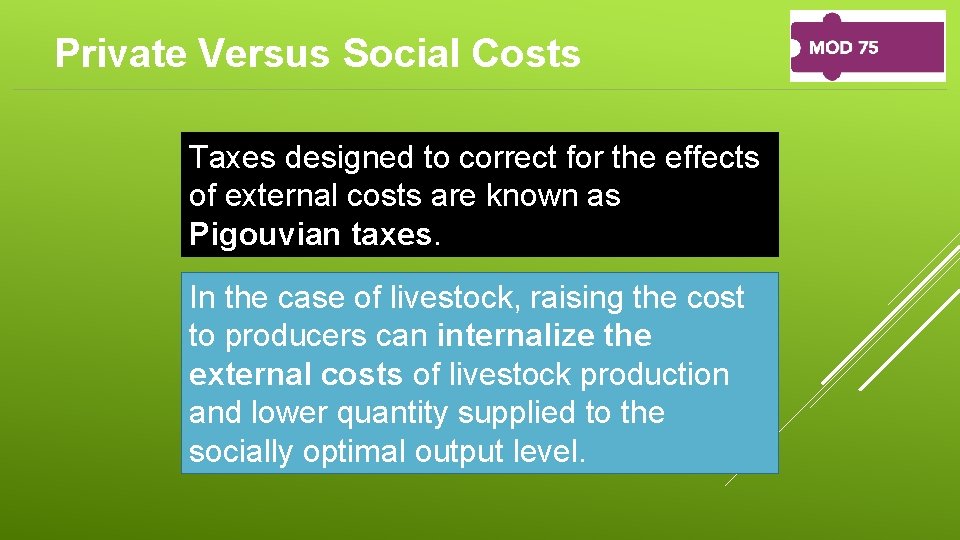 Private Versus Social Costs

MOD 75

Taxes designed to correct for the effects of external costs are known as Pigouvian taxes.

In the case of livestock, raising the cost to producers can internalize the external costs of livestock production and lower quantity supplied to the socially optimal output level.